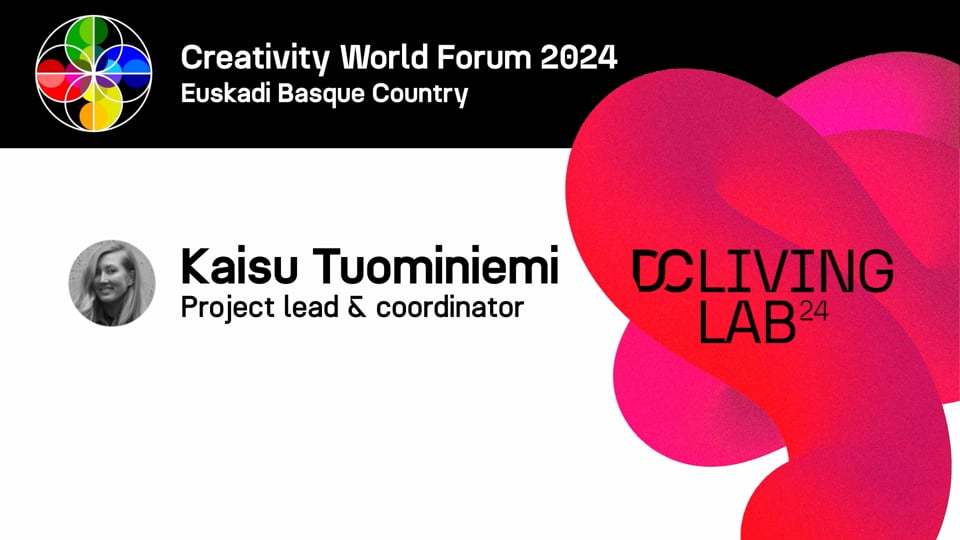 Creativity World Forum 2024
Euskadi Basque Country

Kaisu Tuominiemi
Project lead & coordinator

DC LIVING LAB 24